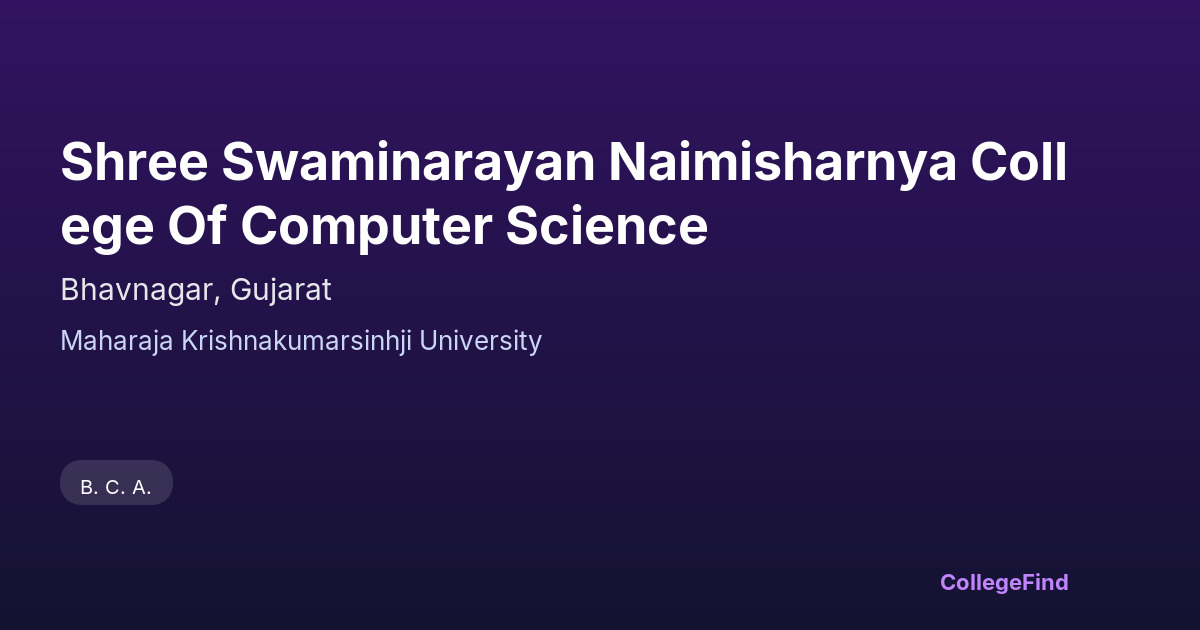 Shree Swaminarayan Naimisharnya College Of Computer Science

Bhavnagar, Gujarat

Maharaja Krishnakumarsinhji University

B. C. A.

CollegeFind